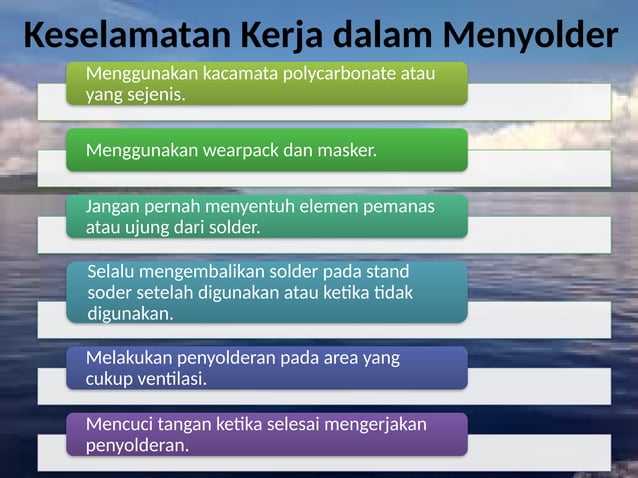 Keselamatan Kerja dalam Menyolder

Menggunakan kacamata polycarbonate atau yang sejenis.

Menggunakan wearpack dan masker.

Jangan pernah menyentuh elemen pemanas atau ujung dari solder.

Selalu mengembalikan solder pada stand soder setelah digunakan atau ketika tidak digunakan.

Melakukan penyolderan pada area yang cukup ventilasi.

Mencuci tangan ketika selesai mengerjakan penyolderan.